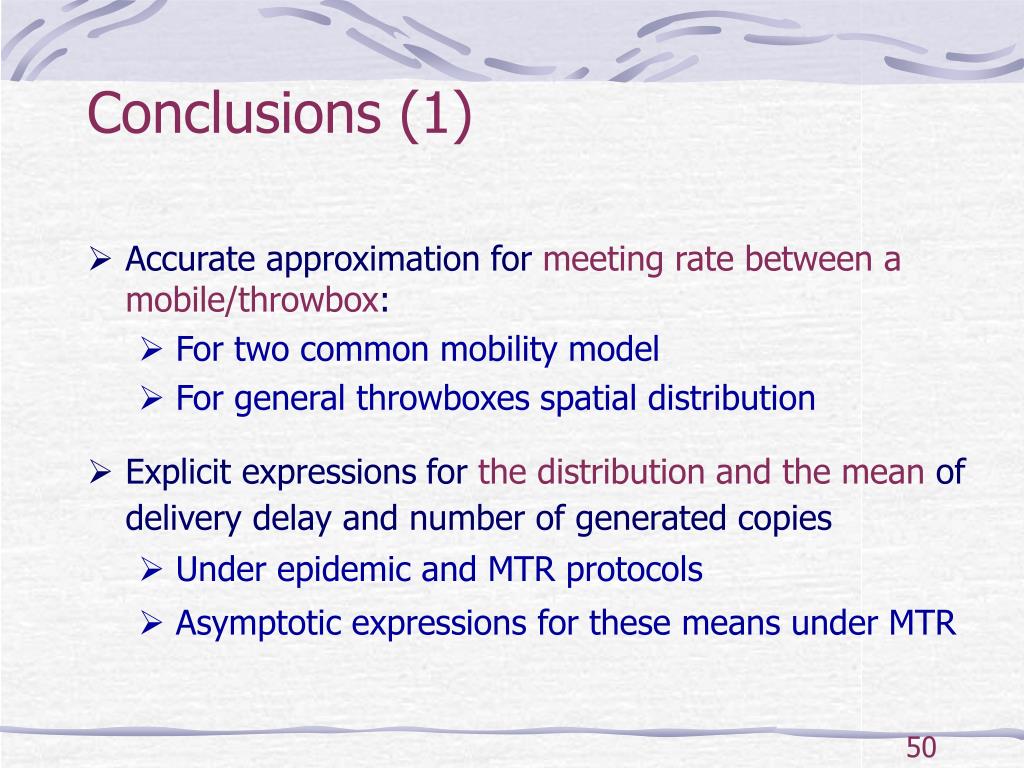 Conclusions (1)

➢ Accurate approximation for meeting rate between a mobile/throwbox:
➢ For two common mobility model
➢ For general throwboxes spatial distribution

➢ Explicit expressions for the distribution and the mean of delivery delay and number of generated copies
➢ Under epidemic and MTR protocols
➢ Asymptotic expressions for these means under MTR

50